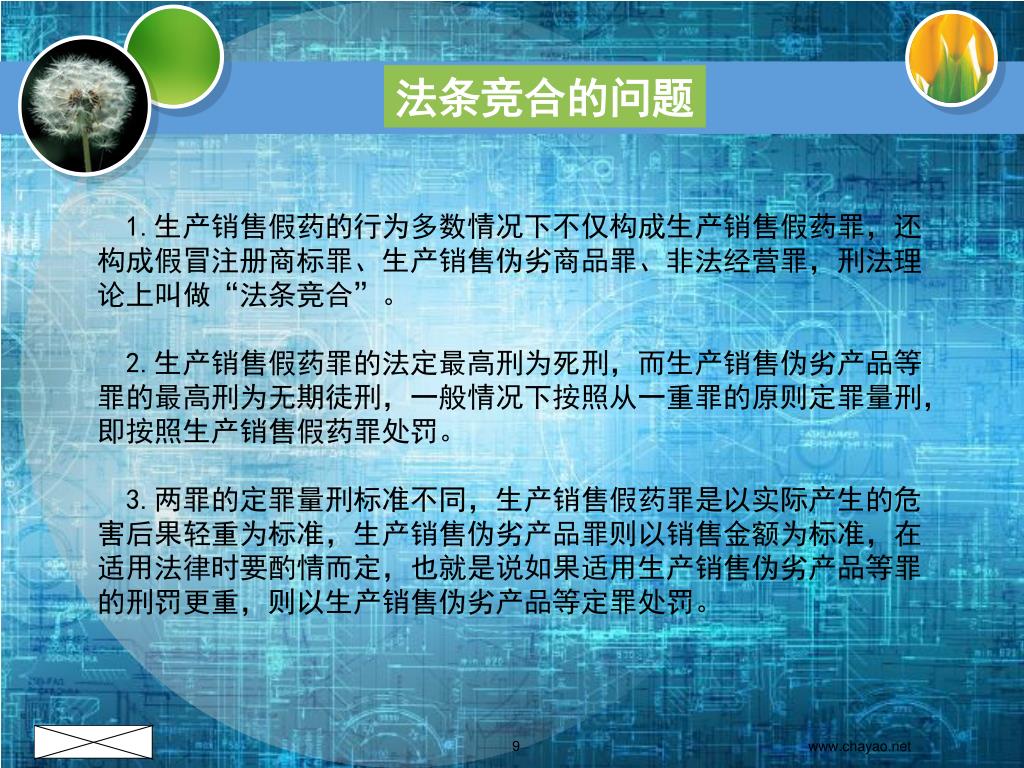 法条竞合的问题

1.生产销售假药的行为多数情况下不仅构成生产销售假药罪，还构成假冒注册商标罪、生产销售伪劣商品罪、非法经营罪，刑法理论上叫做“法条竞合”。

2.生产销售假药罪的法定最高刑为死刑，而生产销售伪劣产品等罪的最高刑为无期徒刑，一般情况下按照从一重罪的原则定罪量刑，即按照生产销售假药罪处罚。

3.两罪的定罪量刑标准不同，生产销售假药罪是以实际产生的危害后果轻重为标准，生产销售伪劣产品罪则以销售金额为标准，在适用法律时要酌情而定，也就是说如果适用生产销售伪劣产品等罪的刑罚更重，则以生产销售伪劣产品等定罪处罚。

9

www.chayao.net